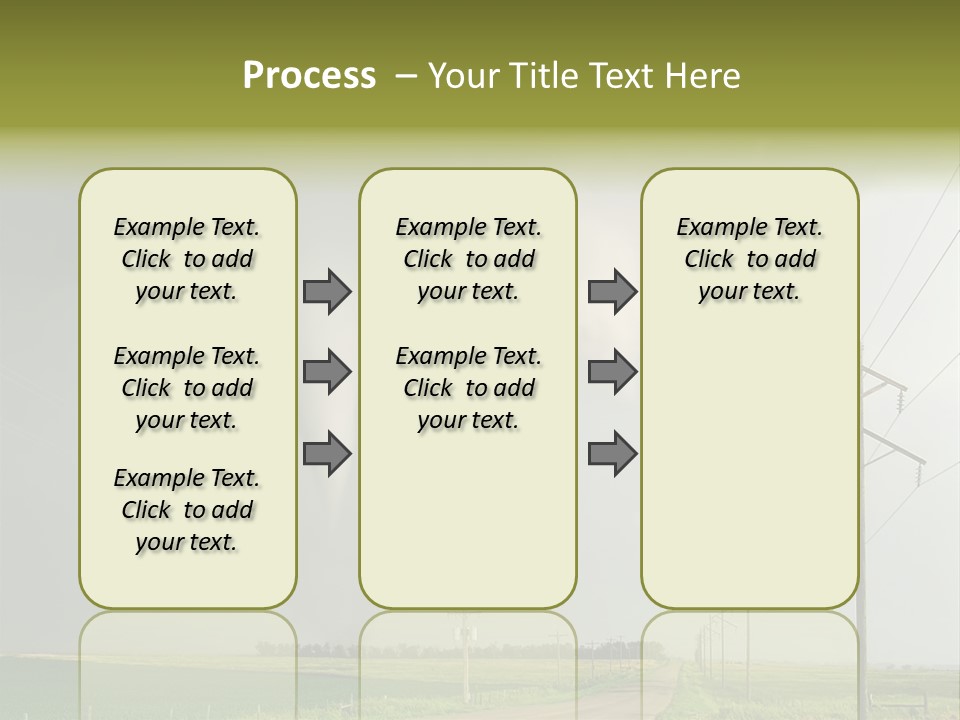 Process – Your Title Text Here

Example Text. Click to add your text.

Example Text. Click to add your text.

Example Text. Click to add your text.

Example Text. Click to add your text.

Example Text. Click to add your text.

Example Text. Click to add your text.